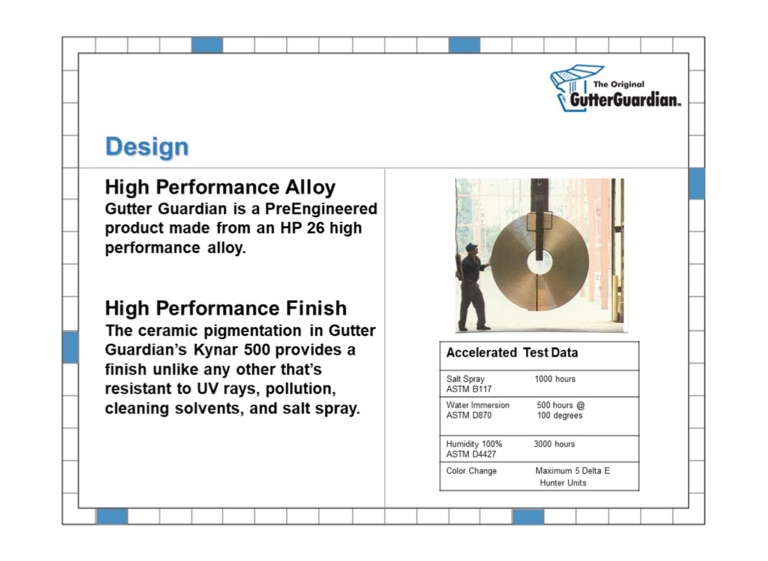 The Original
GutterGuardian.

Design

High Performance Alloy
Gutter Guardian is a PreEngineered product made from an HP 26 high performance alloy.

High Performance Finish
The ceramic pigmentation in Gutter Guardian's Kynar 500 provides a finish unlike any other that's resistant to UV rays, pollution, cleaning solvents, and salt spray.

| Accelerated Test Data | |
|---|---|
| Salt Spray ASTM B117 | 1000 hours |
| Water Immersion ASTM D870 | 500 hours @ 100 degrees |
| Humidity 100% ASTM D4427 | 3000 hours |
| Color Change | Maximum 5 Delta E Hunter Units |